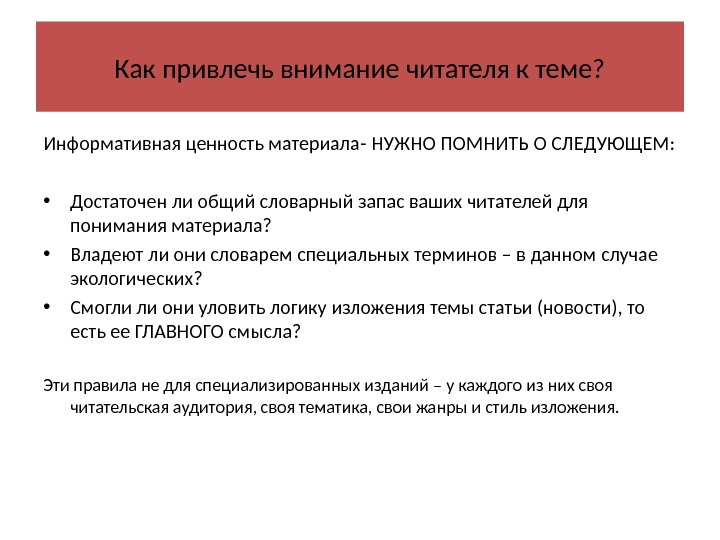 Как привлечь внимание читателя к теме?

Информативная ценность материала- НУЖНО ПОМНИТЬ О СЛЕДУЮЩЕМ:

• Достаточен ли общий словарный запас ваших читателей для понимания материала?
• Владеют ли они словарем специальных терминов – в данном случае экологических?
• Смогли ли они уловить логику изложения темы статьи (новости), то есть ее ГЛАВНОГО смысла?

Эти правила не для специализированных изданий – у каждого из них своя читательская аудитория, своя тематика, свои жанры и стиль изложения.